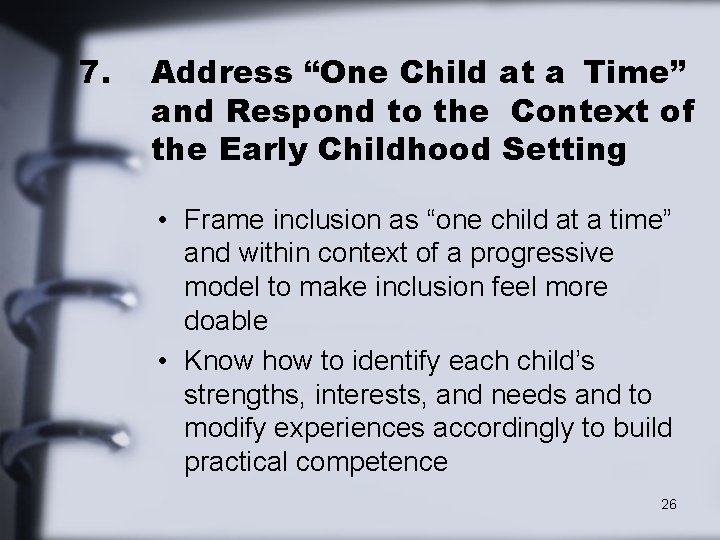 7. Address “One Child at a Time” and Respond to the Context of the Early Childhood Setting

• Frame inclusion as “one child at a time” and within context of a progressive model to make inclusion feel more doable

• Know how to identify each child’s strengths, interests, and needs and to modify experiences accordingly to build practical competence

26